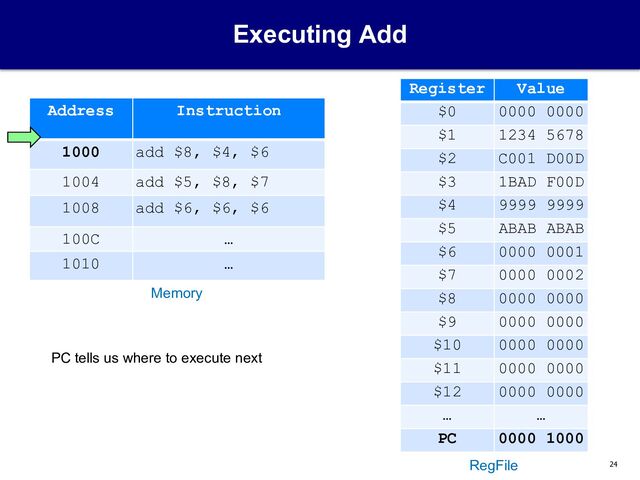 Executing Add

| Address | Instruction |
|---|---|
| 1000 | add \$8, \$4, \$6 |
| 1004 | add \$5, \$8, \$7 |
| 1008 | add \$6, \$6, \$6 |
| 100C | … |
| 1010 | … |

Memory

PC tells us where to execute next

| Register | Value |
|---|---|
| \$0 | 0000 0000 |
| \$1 | 1234 5678 |
| \$2 | C001 D00D |
| \$3 | 1BAD F00D |
| \$4 | 9999 9999 |
| \$5 | ABAB ABAB |
| \$6 | 0000 0001 |
| \$7 | 0000 0002 |
| \$8 | 0000 0000 |
| \$9 | 0000 0000 |
| \$10 | 0000 0000 |
| \$11 | 0000 0000 |
| \$12 | 0000 0000 |
| … | … |
| PC | 0000 1000 |

RegFile

24